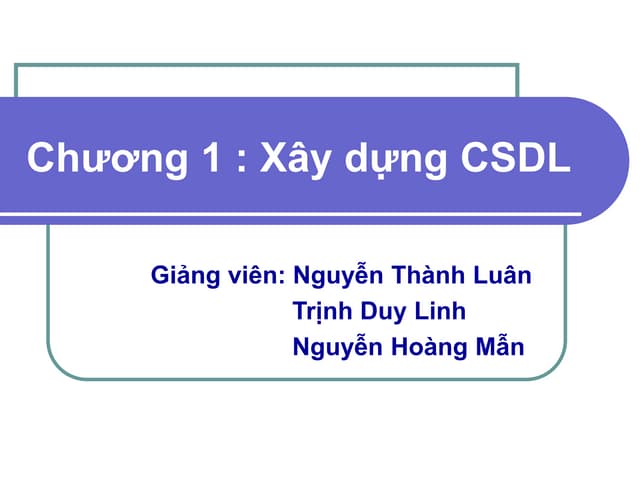 Chương 1 : Xây dựng CSDL

Giảng viên: Nguyễn Thành Luân
Trịnh Duy Linh
Nguyễn Hoàng Mẫn